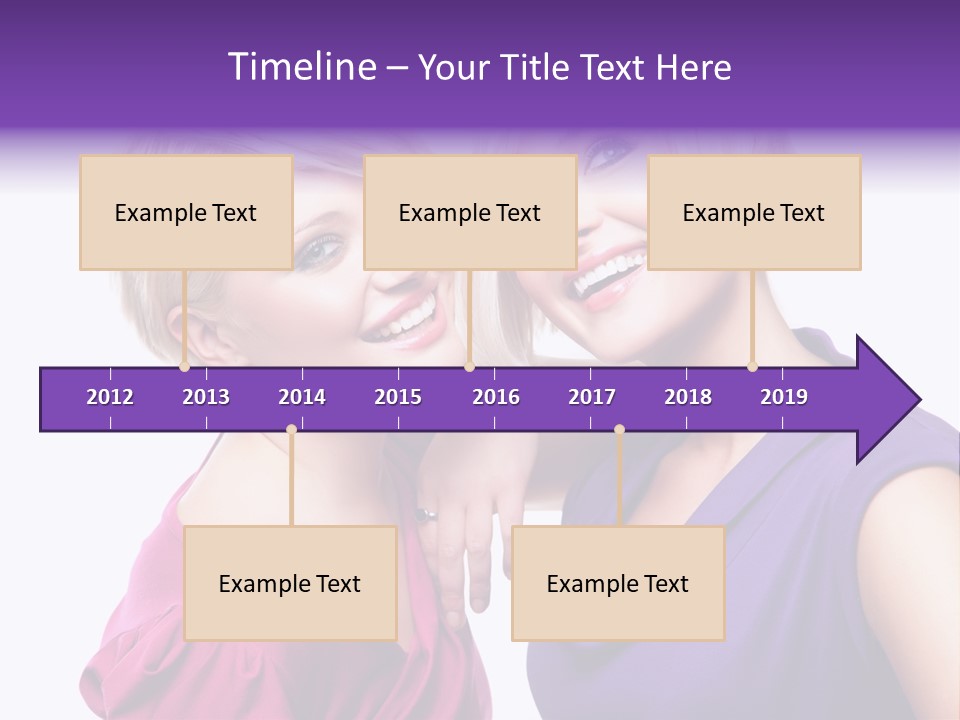 Timeline – Your Title Text Here

Example Text

Example Text

Example Text

2012 2013 2014 2015 2016 2017 2018 2019

Example Text

Example Text